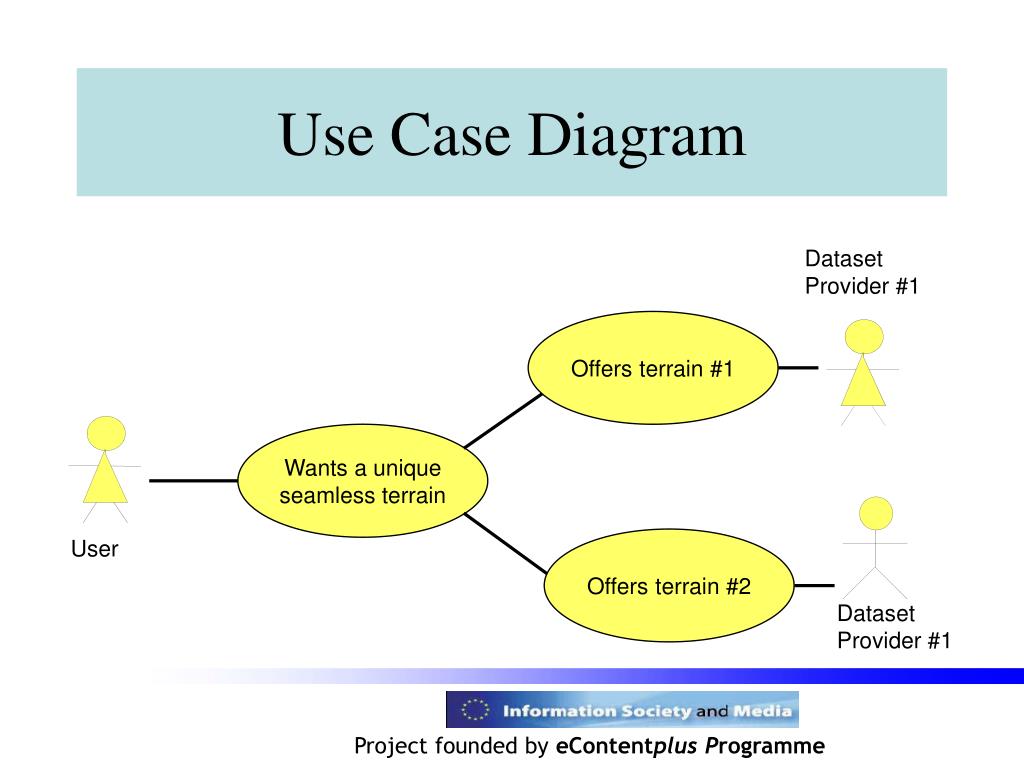 Use Case Diagram

Dataset Provider #1

Offers terrain #1

Wants a unique seamless terrain

User

Offers terrain #2

Dataset Provider #1

Information Society and Media

Project founded by eContentplus Programme